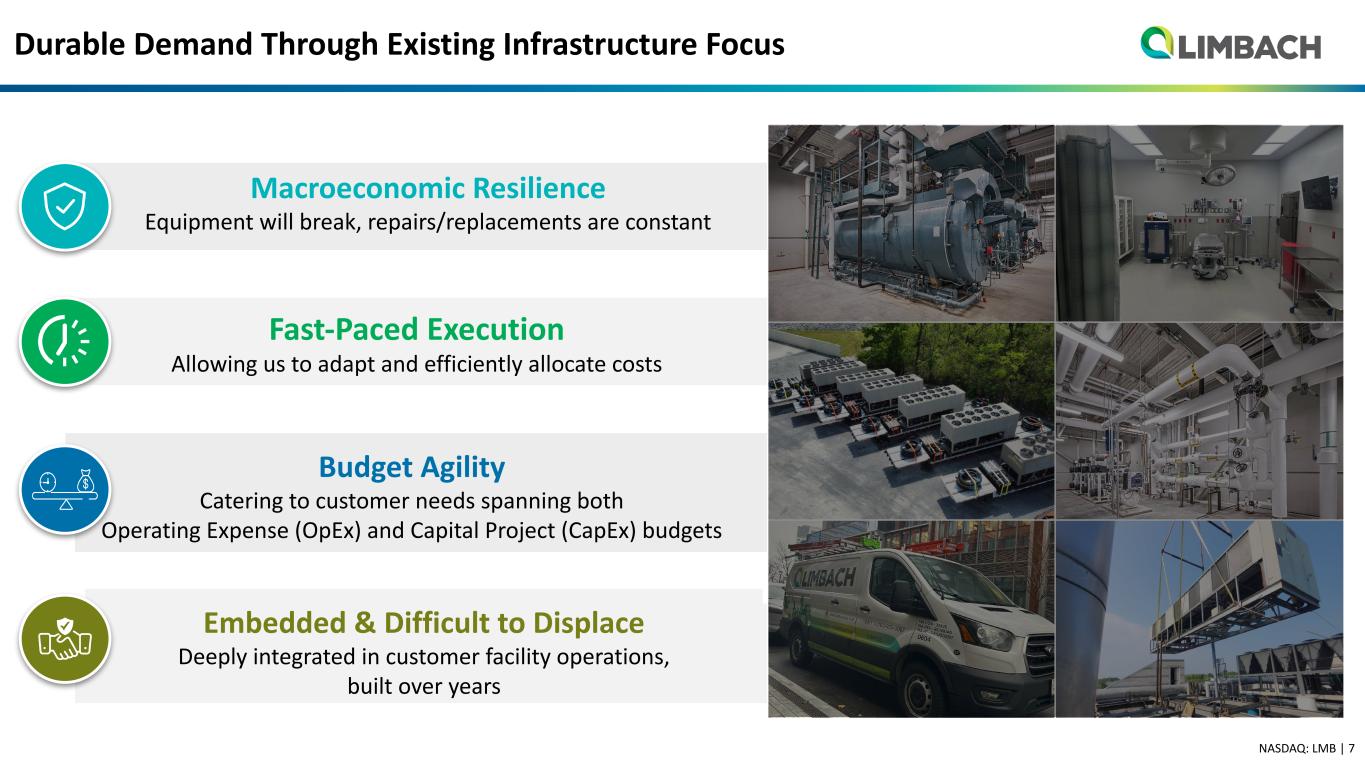 Durable Demand Through Existing Infrastructure Focus

LIMBACH

Macroeconomic Resilience
Equipment will break, repairs/replacements are constant

Fast-Paced Execution
Allowing us to adapt and efficiently allocate costs

Budget Agility
Catering to customer needs spanning both Operating Expense (OpEx) and Capital Project (CapEx) budgets

Embedded & Difficult to Displace
Deeply integrated in customer facility operations, built over years

LIMBACH

NASDAQ: LMB | 7